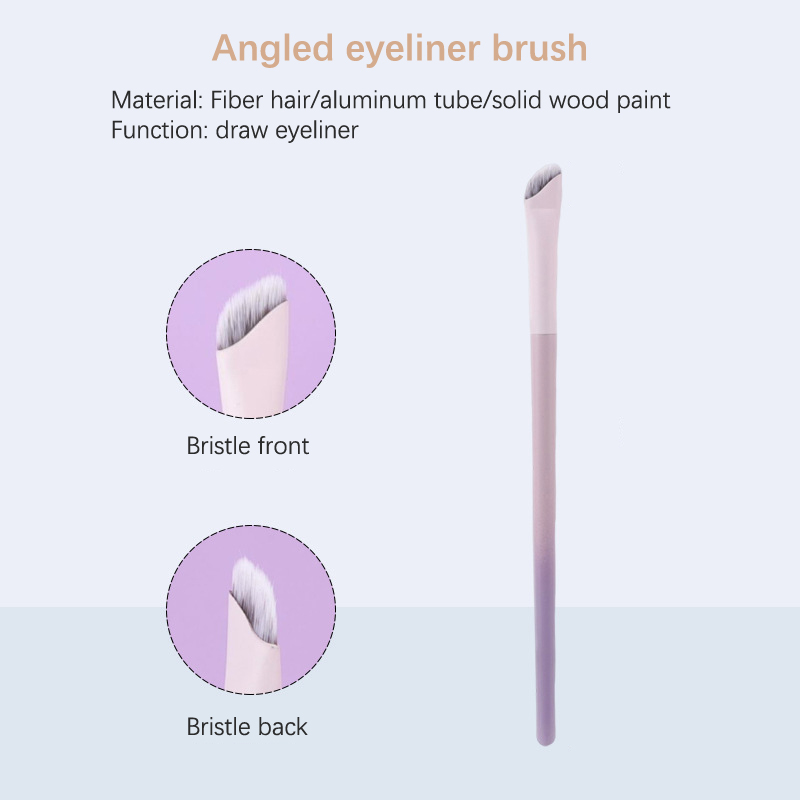 Angled eyeliner brush

Material: Fiber hair/aluminum tube/solid wood paint
Function: draw eyeliner

Bristle front

Bristle back